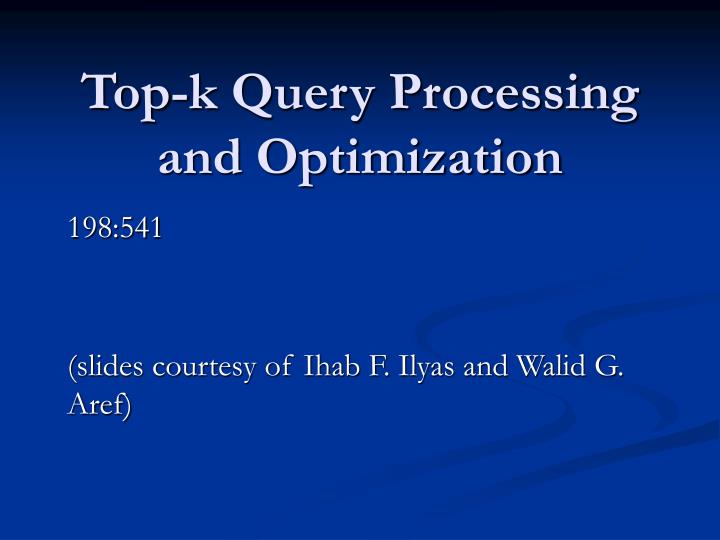 Top-k Query Processing and Optimization

198:541

(slides courtesy of Ihab F. Ilyas and Walid G. Aref)